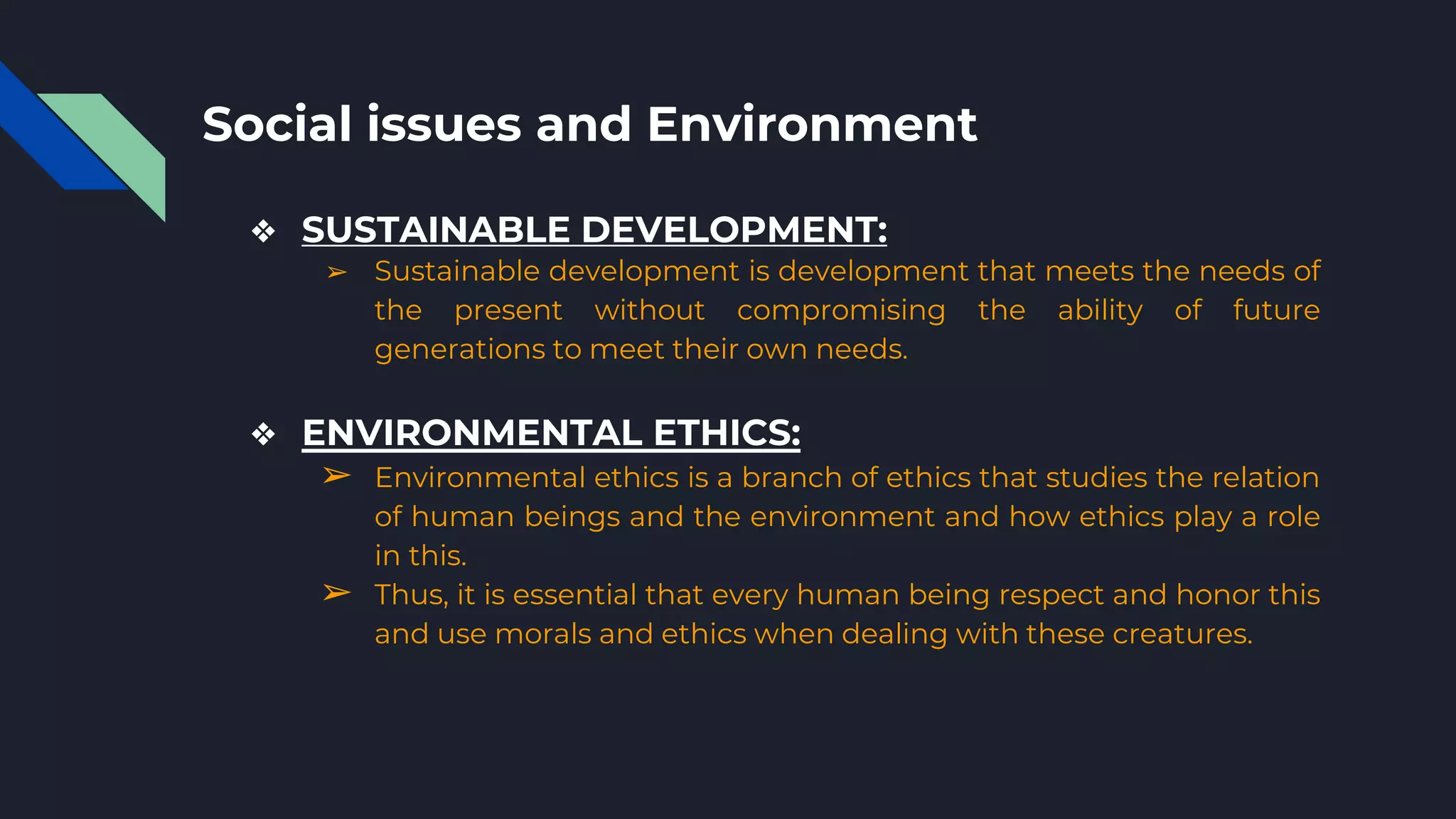 Social issues and Environment

❖ SUSTAINABLE DEVELOPMENT:

➢ Sustainable development is development that meets the needs of the present without compromising the ability of future generations to meet their own needs.

❖ ENVIRONMENTAL ETHICS:

➢ Environmental ethics is a branch of ethics that studies the relation of human beings and the environment and how ethics play a role in this.

➢ Thus, it is essential that every human being respect and honor this and use morals and ethics when dealing with these creatures.